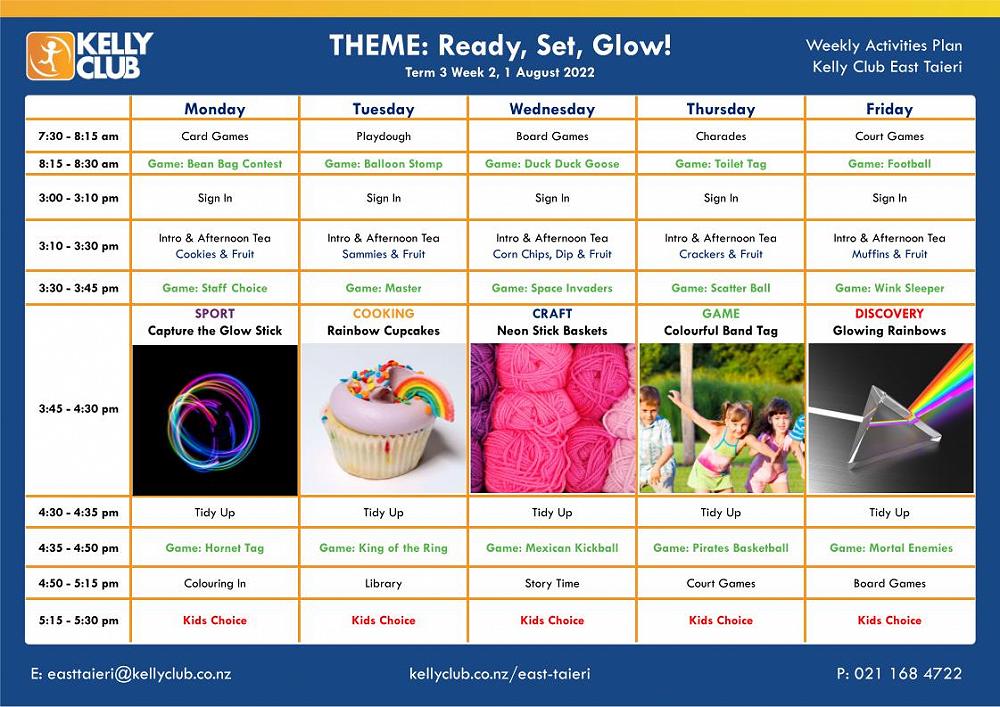 KELLY CLUB

THEME: Ready, Set, Glow!
Term 3 Week 2, 1 August 2022

Weekly Activities Plan
Kelly Club East Taieri

| | Monday | Tuesday | Wednesday | Thursday | Friday |
|---|---|---|---|---|---|
| 7:30 - 8:15 am | Card Games | Playdough | Board Games | Charades | Court Games |
| 8:15 - 8:30 am | Game: Bean Bag Contest | Game: Balloon Stomp | Game: Duck Duck Goose | Game: Toilet Tag | Game: Football |
| 3:00 - 3:10 pm | Sign In | Sign In | Sign In | Sign In | Sign In |
| 3:10 - 3:30 pm | Intro & Afternoon Tea Cookies & Fruit | Intro & Afternoon Tea Sammies & Fruit | Intro & Afternoon Tea Corn Chips, Dip & Fruit | Intro & Afternoon Tea Crackers & Fruit | Intro & Afternoon Tea Muffins & Fruit |
| 3:30 - 3:45 pm | Game: Staff Choice | Game: Master | Game: Space Invaders | Game: Scatter Ball | Game: Wink Sleeper |
| 3:45 - 4:30 pm | SPORT Capture the Glow Stick | COOKING Rainbow Cupcakes | CRAFT Neon Stick Baskets | GAME Colourful Band Tag | DISCOVERY Glowing Rainbows |
| 4:30 - 4:35 pm | Tidy Up | Tidy Up | Tidy Up | Tidy Up | Tidy Up |
| 4:35 - 4:50 pm | Game: Hornet Tag | Game: King of the Ring | Game: Mexican Kickball | Game: Pirates Basketball | Game: Mortal Enemies |
| 4:50 - 5:15 pm | Colouring In | Library | Story Time | Court Games | Board Games |
| 5:15 - 5:30 pm | Kids Choice | Kids Choice | Kids Choice | Kids Choice | Kids Choice |

E: easttaieri@kellyclub.co.nz
kellyclub.co.nz/east-taieri
P: 021 168 4722